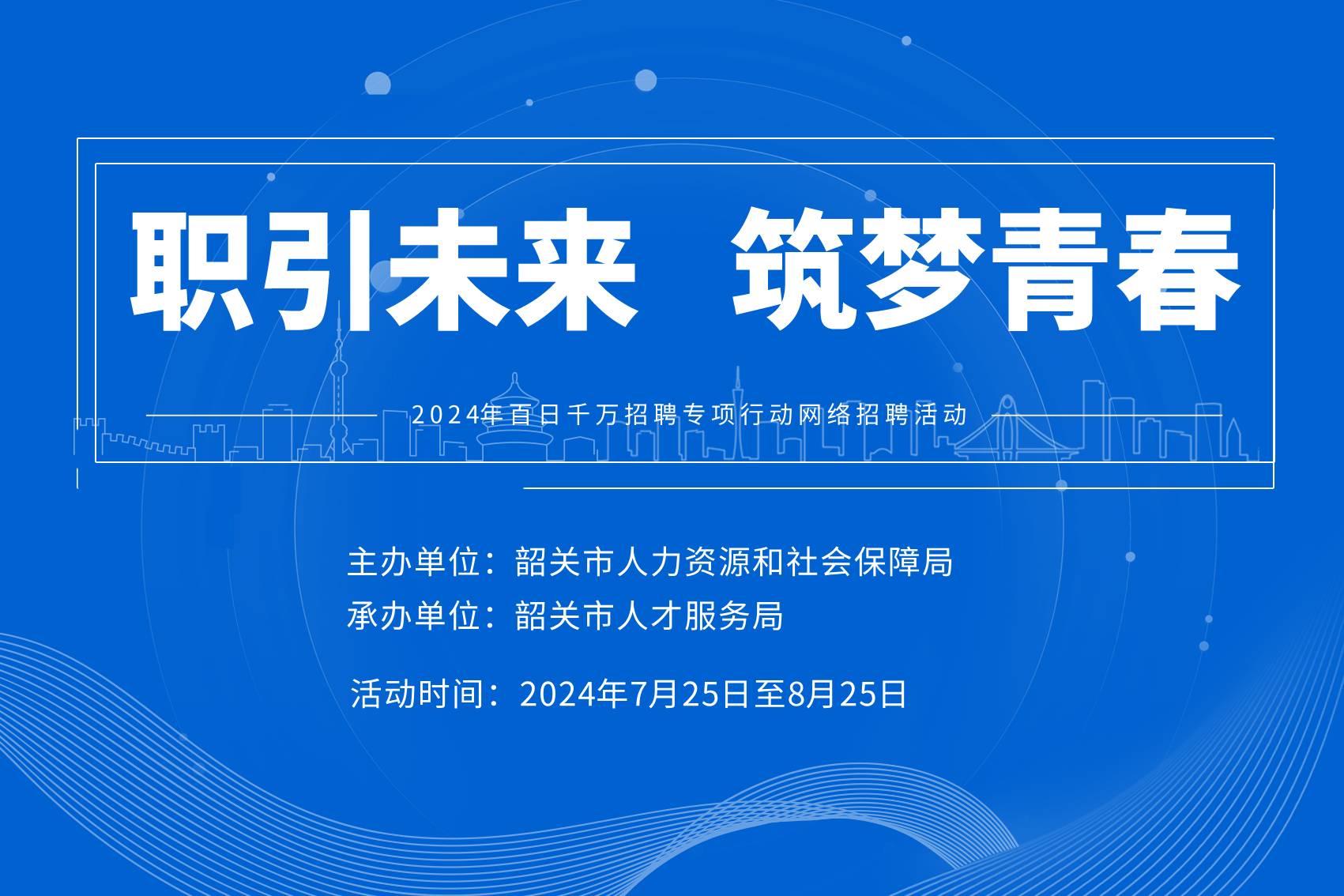 职引未来 筑梦青春

2024年百日千万招聘专项行动网络招聘活动

主办单位：韶关市人力资源和社会保障局
承办单位：韶关市人才服务局

活动时间：2024年7月25日至8月25日